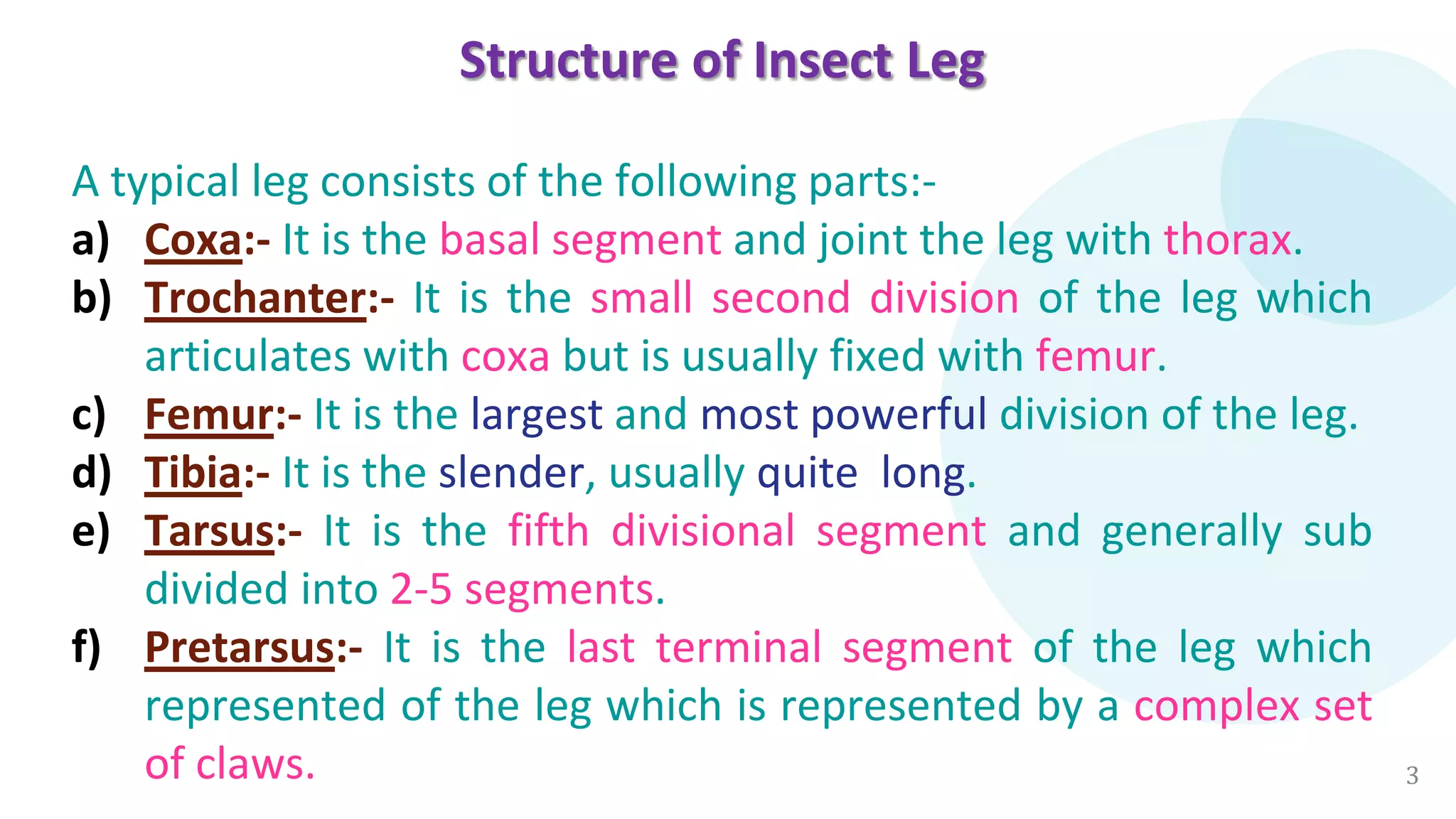 Structure of Insect Leg

A typical leg consists of the following parts:-

a) Coxa:- It is the basal segment and joint the leg with thorax.

b) Trochanter:- It is the small second division of the leg which articulates with coxa but is usually fixed with femur.

c) Femur:- It is the largest and most powerful division of the leg.

d) Tibia:- It is the slender, usually quite long.

e) Tarsus:- It is the fifth divisional segment and generally sub divided into 2-5 segments.

f) Pretarsus:- It is the last terminal segment of the leg which represented of the leg which is represented by a complex set of claws.

3